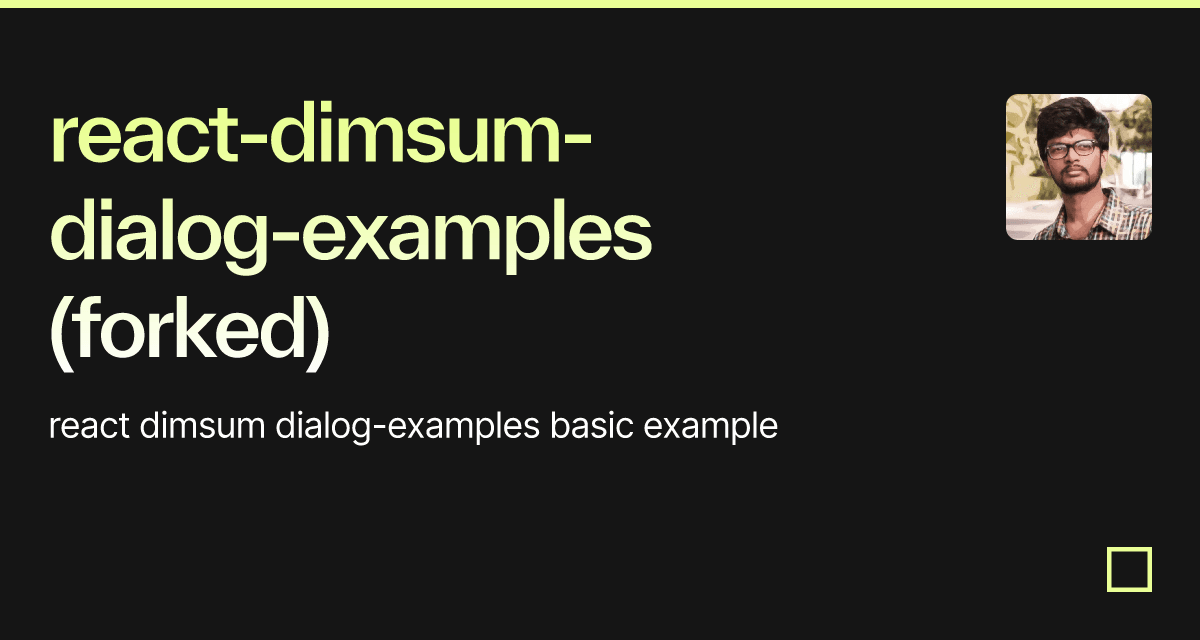 react-dimsum-dialog-examples (forked)

react dimsum dialog-examples basic example